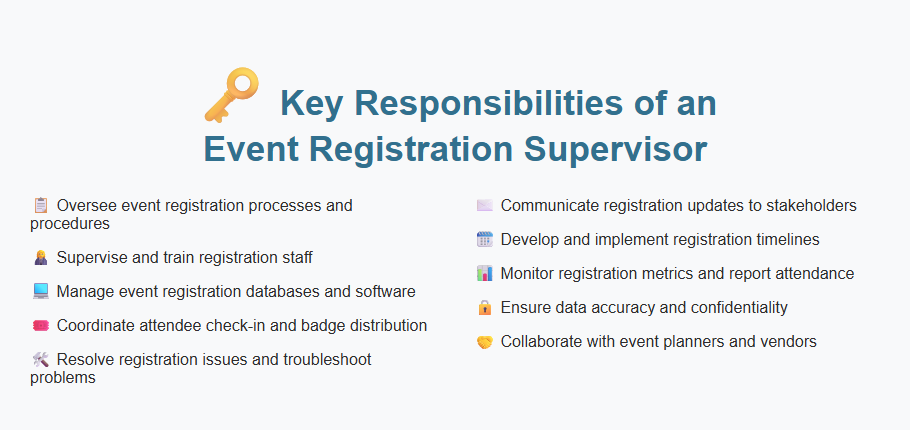 Key Responsibilities of an Event Registration Supervisor

Oversee event registration processes and procedures

Supervise and train registration staff

Manage event registration databases and software

Coordinate attendee check-in and badge distribution

Resolve registration issues and troubleshoot problems

Communicate registration updates to stakeholders

Develop and implement registration timelines

Monitor registration metrics and report attendance

Ensure data accuracy and confidentiality

Collaborate with event planners and vendors